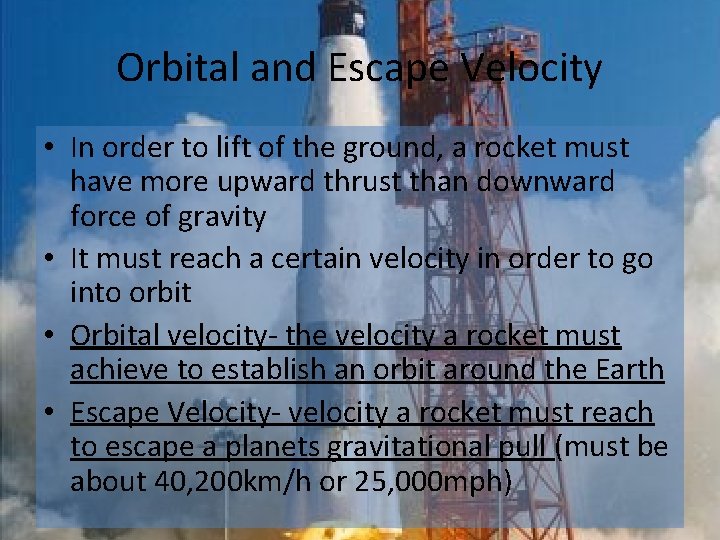 Orbital and Escape Velocity

• In order to lift of the ground, a rocket must have more upward thrust than downward force of gravity

• It must reach a certain velocity in order to go into orbit

• Orbital velocity- the velocity a rocket must achieve to establish an orbit around the Earth

• Escape Velocity- velocity a rocket must reach to escape a planets gravitational pull (must be about 40,200km/h or 25,000mph)